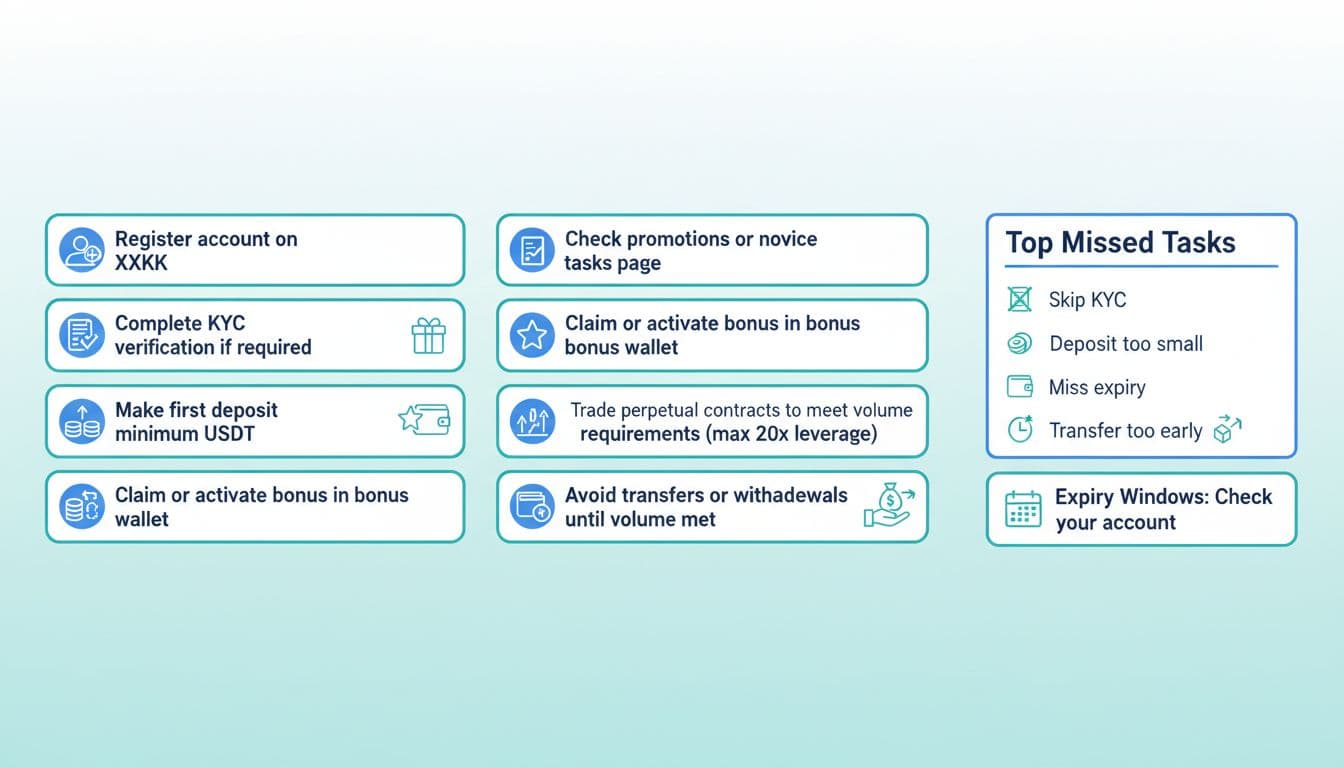 Register account on XXKK

Complete KYC verification if required

Make first deposit minimum USDT

Claim or activate bonus in bonus wallet

Check promotions or novice tasks page

Claim or activate bonus in bonus bonus wallet

Trade perpetual contracts to meet volume requirements (max 20x leverage)

Avoid transfers or withadewals until volume met

Top Missed Tasks

Skip KYC

Deposit too small

Miss expiry

Transfer too early

Expiry Windows: Check your account